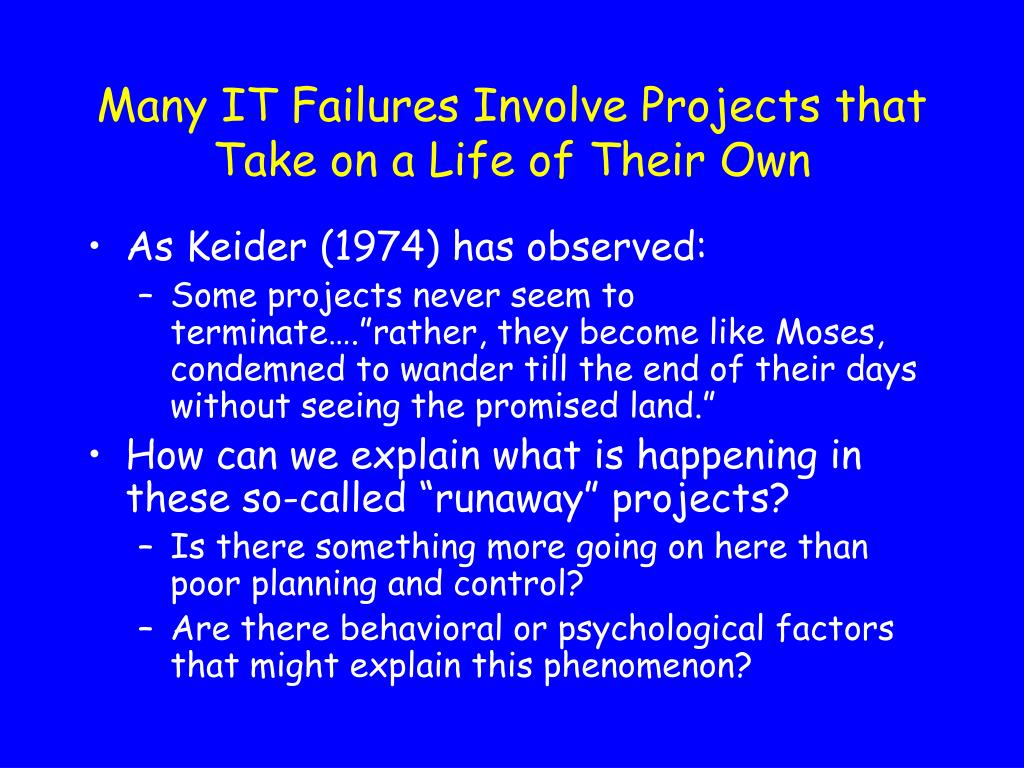 Many IT Failures Involve Projects that Take on a Life of Their Own

• As Keider (1974) has observed:
  – Some projects never seem to terminate….”rather, they become like Moses, condemned to wander till the end of their days without seeing the promised land.”
• How can we explain what is happening in these so-called “runaway” projects?
  – Is there something more going on here than poor planning and control?
  – Are there behavioral or psychological factors that might explain this phenomenon?